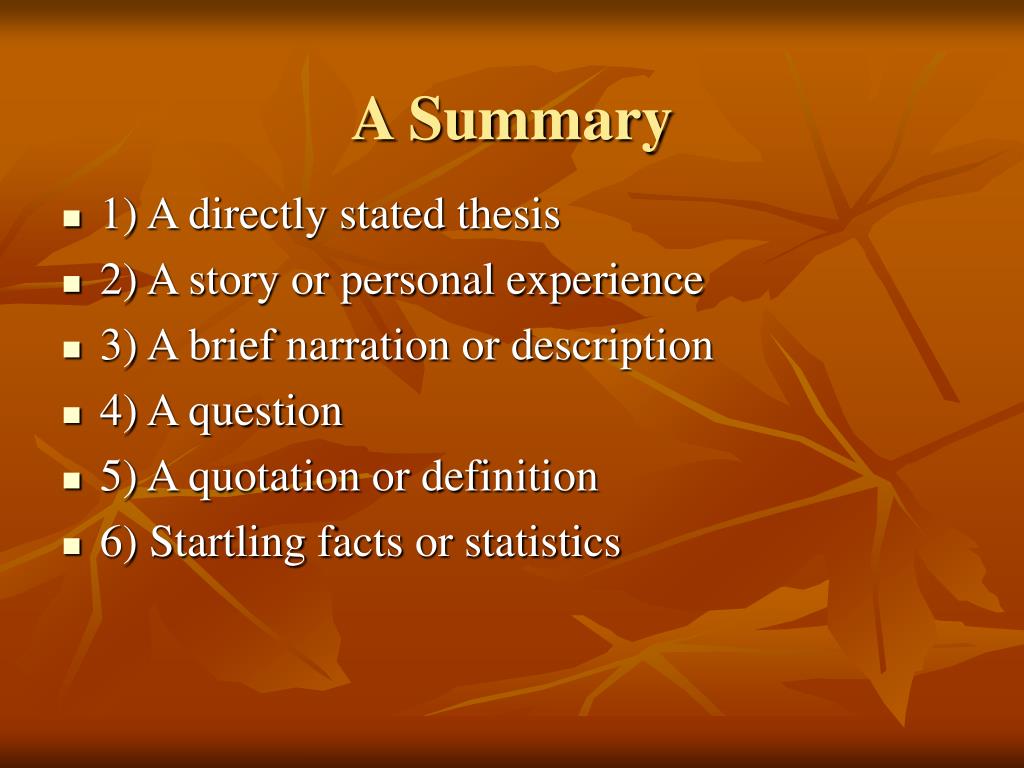 A Summary

- 1) A directly stated thesis
- 2) A story or personal experience
- 3) A brief narration or description
- 4) A question
- 5) A quotation or definition
- 6) Startling facts or statistics